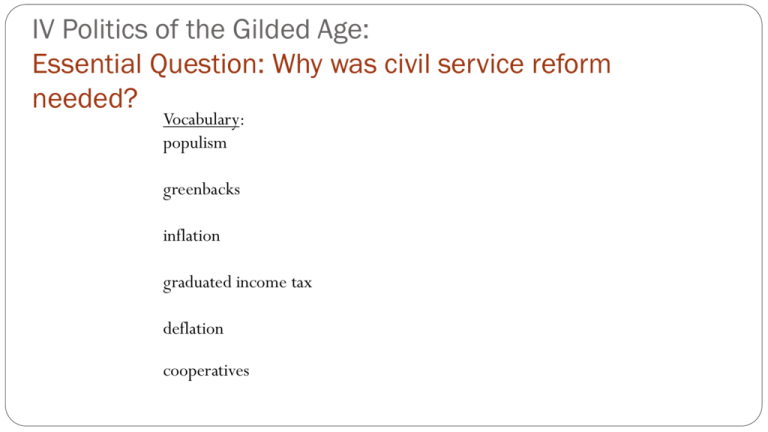 IV Politics of the Gilded Age:
Essential Question: Why was civil service reform needed?

Vocabulary:
populism

greenbacks

inflation

graduated income tax

deflation

cooperatives